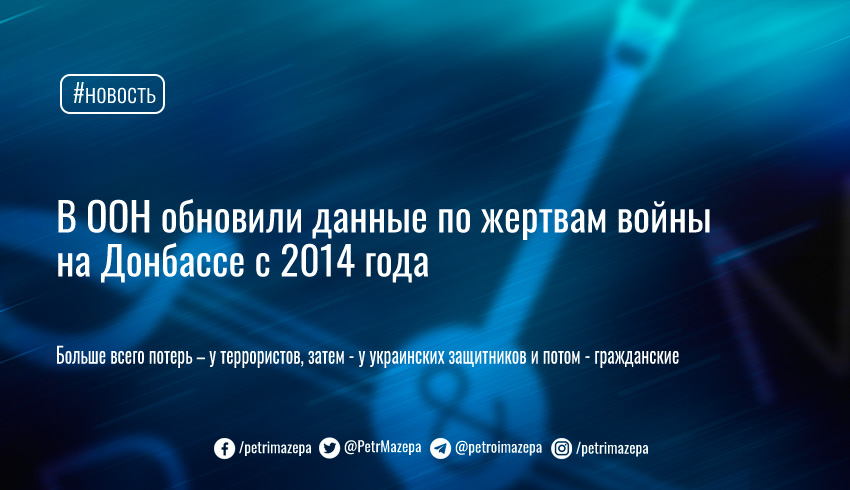 #новость

В ООН обновили данные по жертвам войны на Донбассе с 2014 года

Больше всего потерь – у террористов, затем - у украинских защитников и потом - гражданские

/petrimazepa @PetrMazepa @petroimazepa /petrimazepa